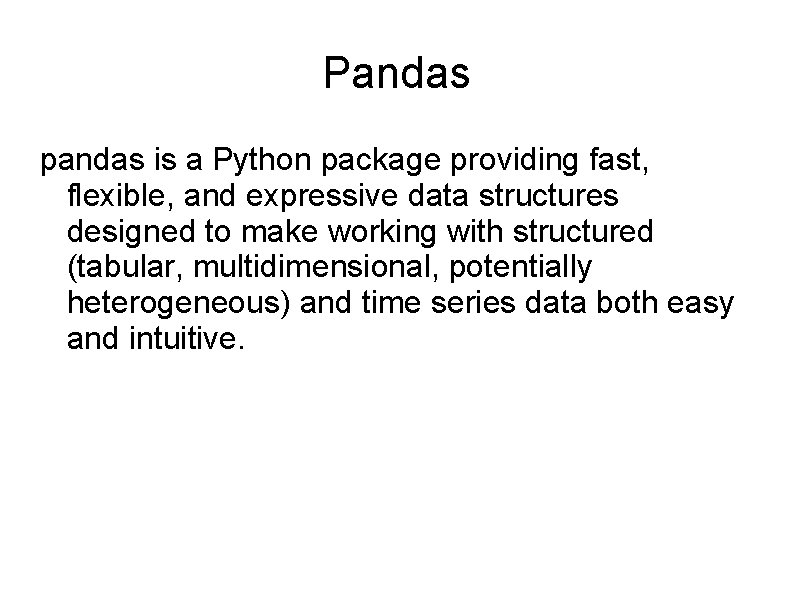 Pandas

pandas is a Python package providing fast, flexible, and expressive data structures designed to make working with structured (tabular, multidimensional, potentially heterogeneous) and time series data both easy and intuitive.